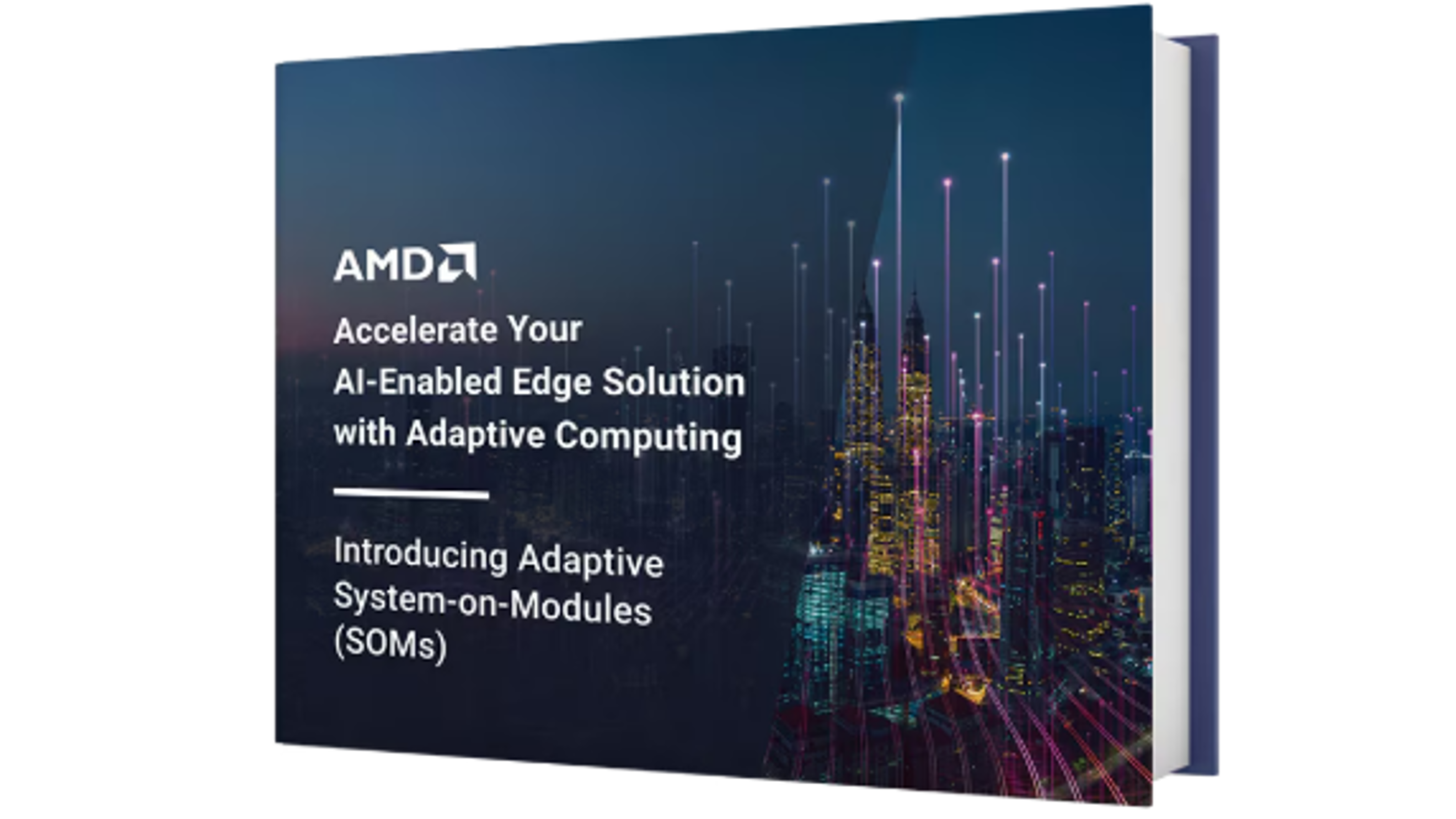 AMD

Accelerate Your AI-Enabled Edge Solution with Adaptive Computing

Introducing Adaptive System-on-Modules (SOMs)